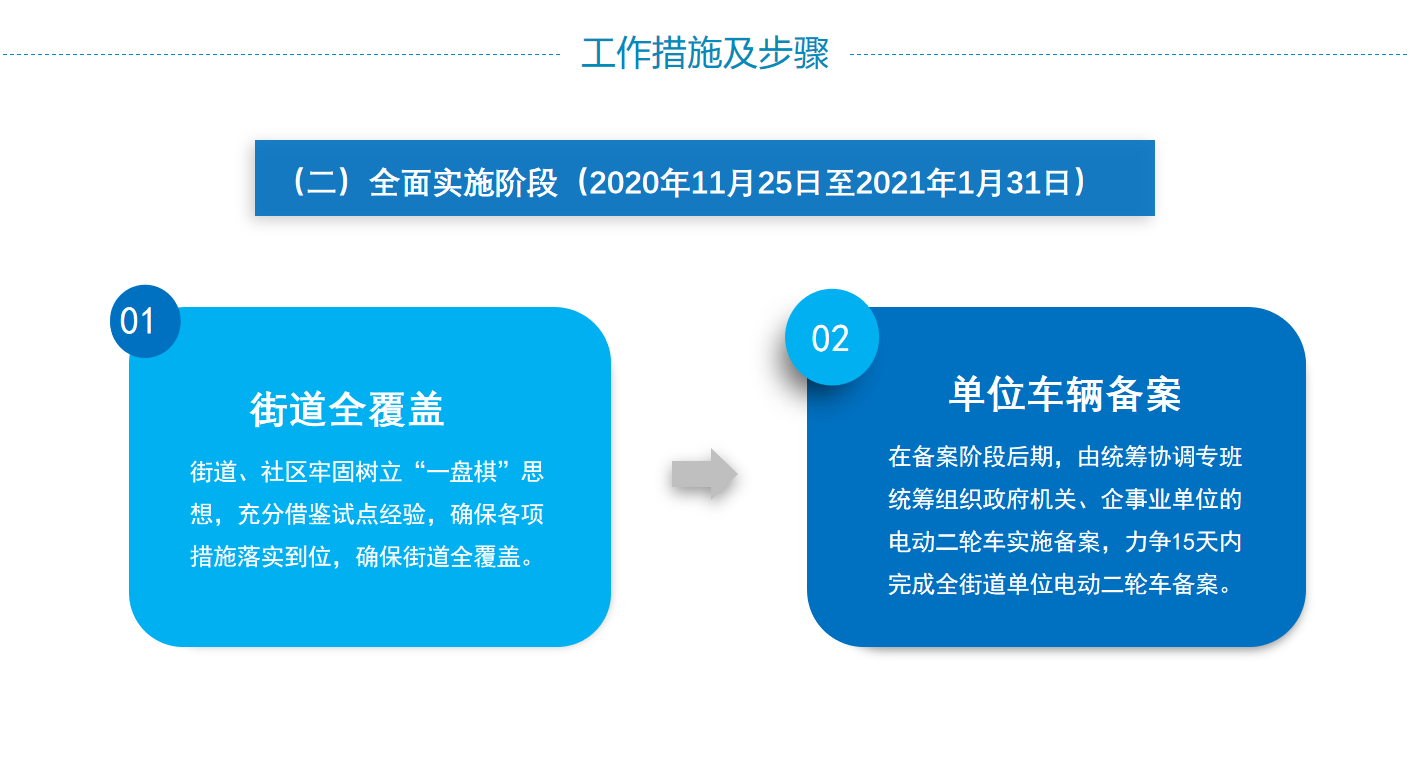 工作措施及步骤

（二）全面实施阶段（2020年11月25日至2021年1月31日）

01

街道全覆盖

街道、社区牢固树立“一盘棋”思想，充分借鉴试点经验，确保各项措施落实到位，确保街道全覆盖。

02

单位车辆备案

在备案阶段后期，由统筹协调专班统筹组织政府机关、企事业单位的电动二轮车实施备案，力争15天内完成全街道单位电动二轮车备案。